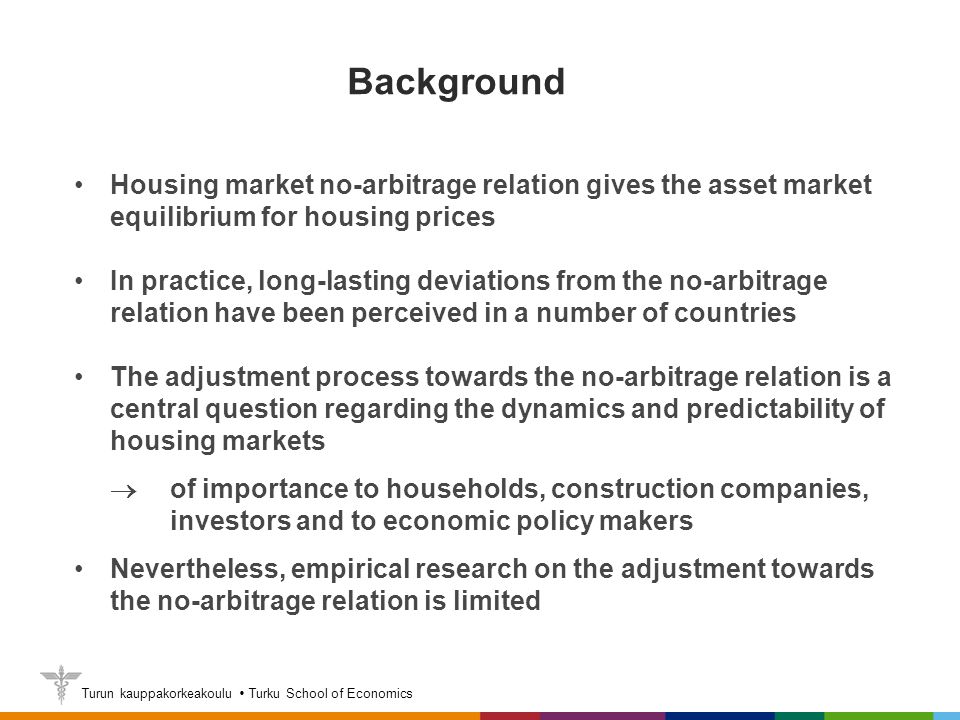 Background

• Housing market no-arbitrage relation gives the asset market equilibrium for housing prices

• In practice, long-lasting deviations from the no-arbitrage relation have been perceived in a number of countries

• The adjustment process towards the no-arbitrage relation is a central question regarding the dynamics and predictability of housing markets

$\rightarrow$ of importance to households, construction companies, investors and to economic policy makers

• Nevertheless, empirical research on the adjustment towards the no-arbitrage relation is limited

Turun kauppakorkeakoulu • Turku School of Economics